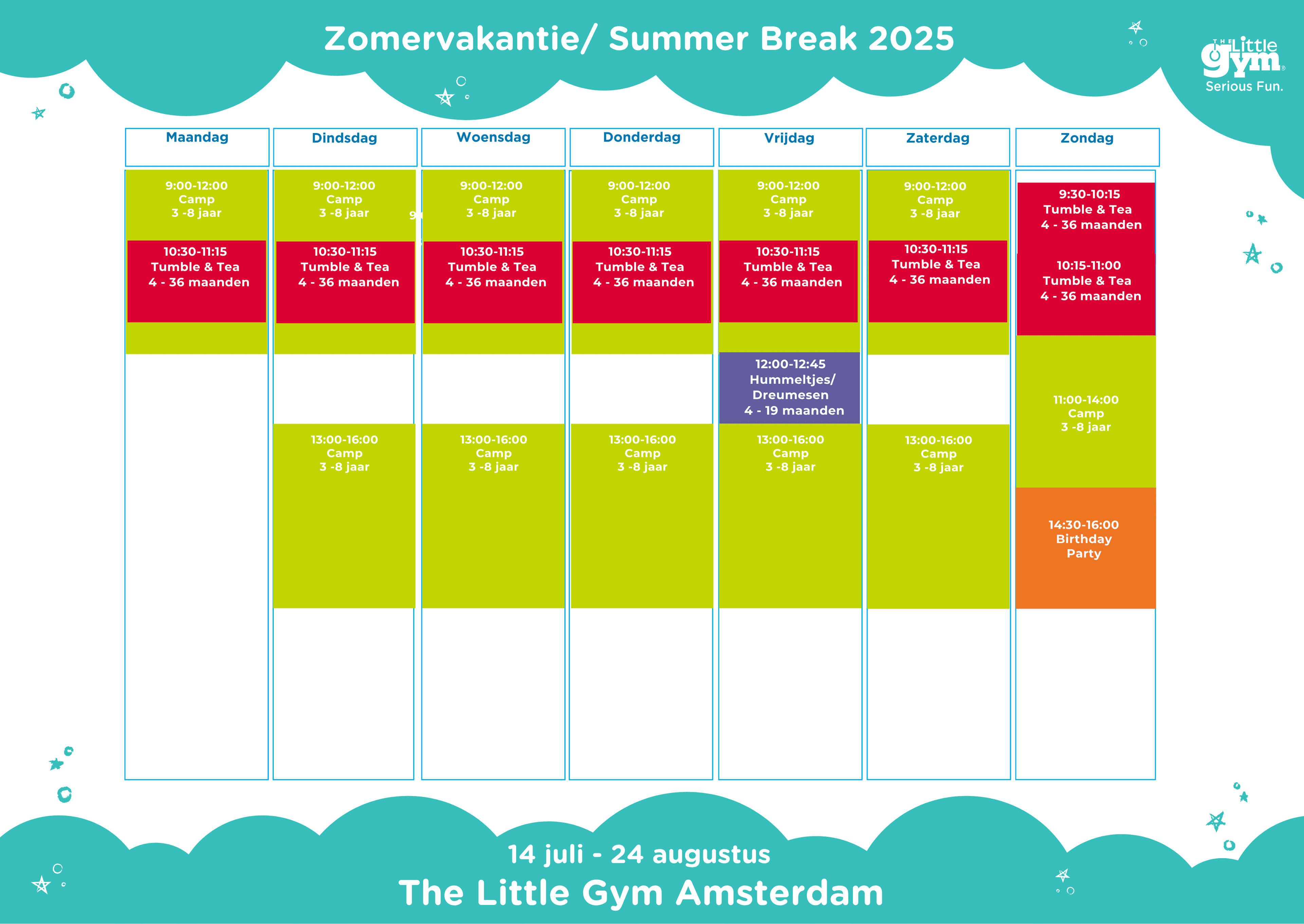 Zomervakantie/ Summer Break 2025

THE Little gym Serious Fun.

| Maandag | Dindsdag | Woensdag | Donderdag | Vrijdag | Zaterdag | Zondag |
|---|---|---|---|---|---|---|
| 9:00-12:00 Camp 3 -8 jaar | 9:00-12:00 Camp 3 -8 jaar | 9:00-12:00 Camp 3 -8 jaar | 9:00-12:00 Camp 3 -8 jaar | 9:00-12:00 Camp 3 -8 jaar | 9:00-12:00 Camp 3 -8 jaar | 9:30-10:15 Tumble & Tea 4 - 36 maanden |
| 10:30-11:15 Tumble & Tea 4 - 36 maanden | 10:30-11:15 Tumble & Tea 4 - 36 maanden | 10:30-11:15 Tumble & Tea 4 - 36 maanden | 10:30-11:15 Tumble & Tea 4 - 36 maanden | 10:30-11:15 Tumble & Tea 4 - 36 maanden | 10:30-11:15 Tumble & Tea 4 - 36 maanden | 10:15-11:00 Tumble & Tea 4 - 36 maanden |
| | | | | 12:00-12:45 Hummeltjes/ Dreumesen 4 - 19 maanden | | 11:00-14:00 Camp 3 -8 jaar |
| | 13:00-16:00 Camp 3 -8 jaar | 13:00-16:00 Camp 3 -8 jaar | 13:00-16:00 Camp 3 -8 jaar | 13:00-16:00 Camp 3 -8 jaar | 13:00-16:00 Camp 3 -8 jaar | 14:30-16:00 Birthday Party |

14 juli - 24 augustus
The Little Gym Amsterdam